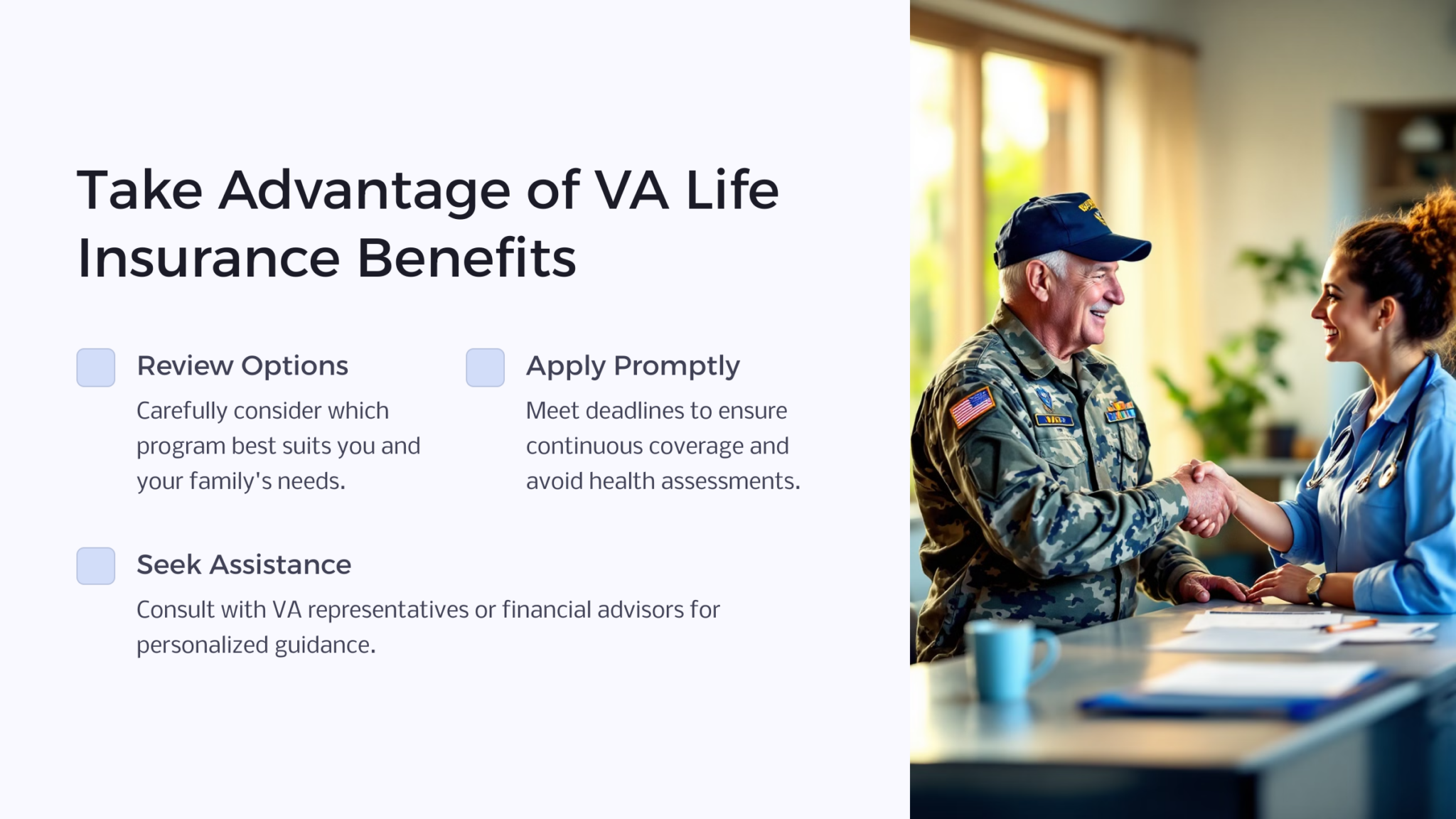 Take Advantage of VA Life Insurance Benefits

Review Options

Carefully consider which program best suits you and your family's needs.

Apply Promptly

Meet deadlines to ensure continuous coverage and avoid health assessments.

Seek Assistance

Consult with VA representatives or financial advisors for personalized guidance.